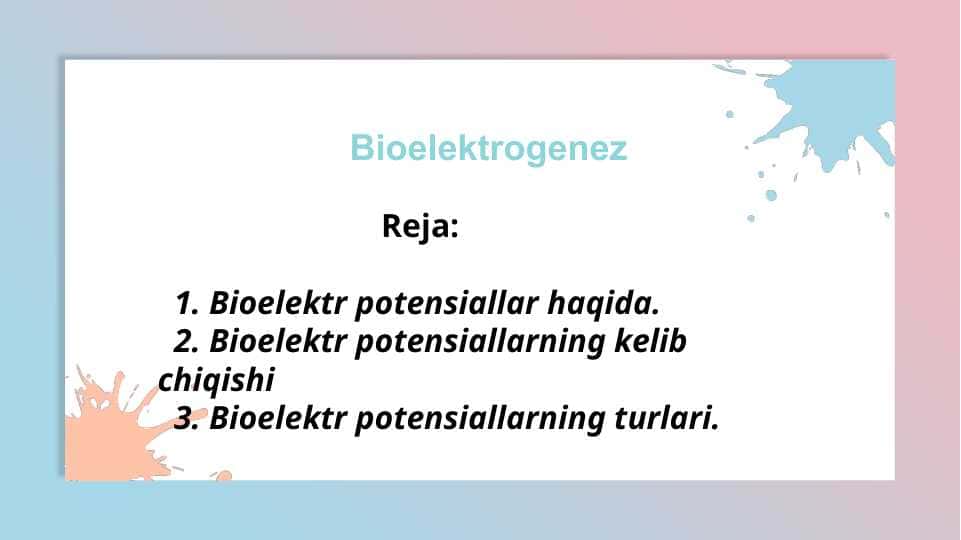 Bioelektrogenez

Reja:

1. Bioelektr potensiallar haqida.
2. Bioelektr potensiallarning kelib chiqishi
3. Bioelektr potensiallarning turlari.